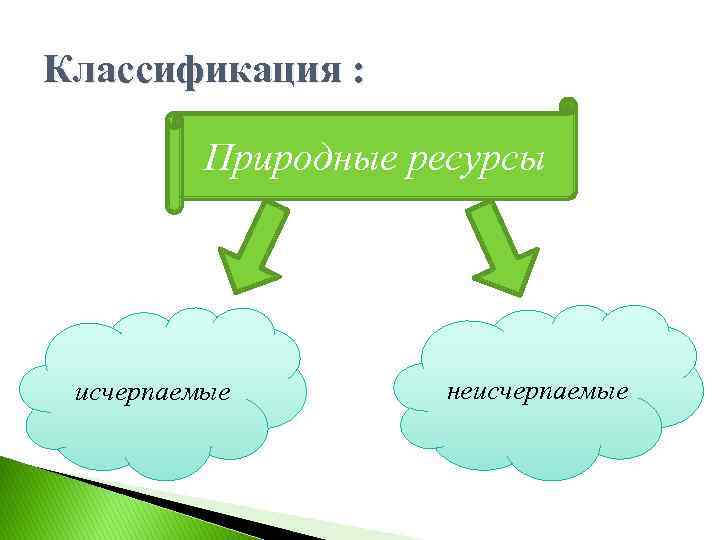 Классификация :

Природные ресурсы

исчерпаемые

неисчерпаемые